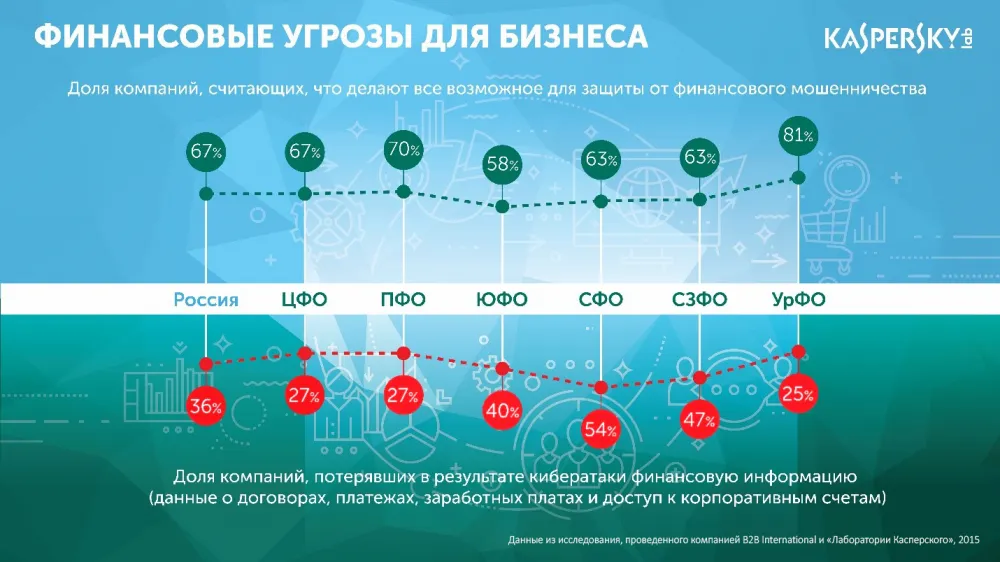 ФИНАНСОВЫЕ УГРОЗЫ ДЛЯ БИЗНЕСА

KASPERSKY lab

Доля компаний, считающих, что делают все возможное для защиты от финансового мошенничества

67% 67% 70% 58% 63% 63% 81%

Россия ЦФО ПФО ЮФО СФО СЗФО УрФО

36% 27% 27% 40% 54% 47% 25%

Доля компаний, потерявших в результате кибератаки финансовую информацию (данные о договорах, платежах, заработных платах и доступ к корпоративным счетам)

Данные из исследования, проведенного компанией B2B International и «Лаборатории Касперского», 2015